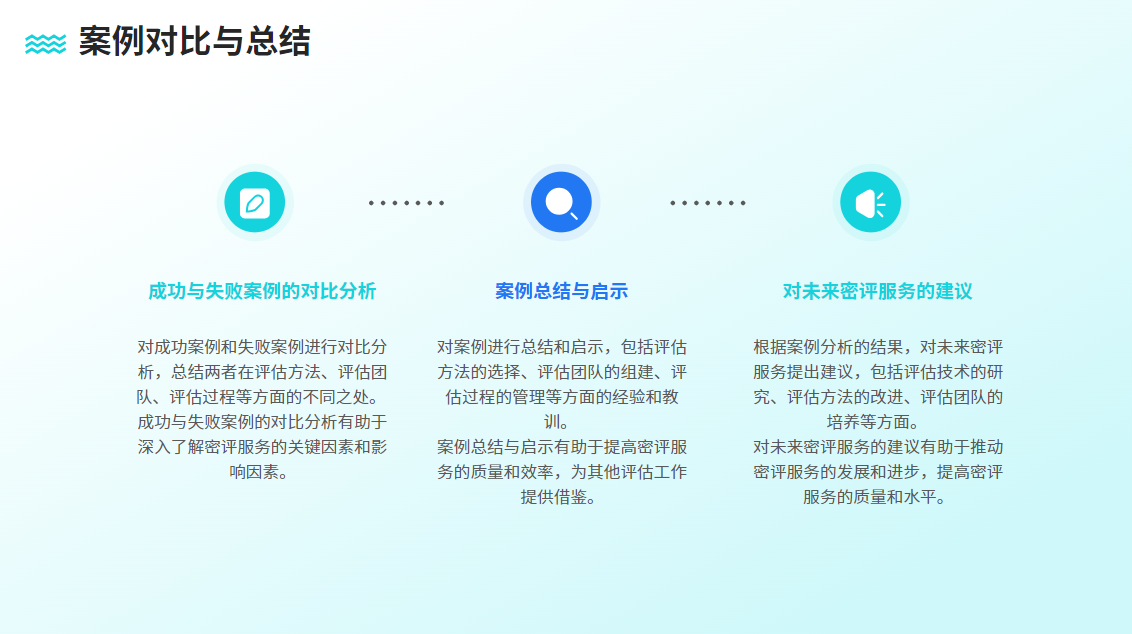 案例对比与总结

成功与失败案例的对比分析

对成功案例和失败案例进行对比分析，总结两者在评估方法、评估团队、评估过程等方面的不同之处。
成功与失败案例的对比分析有助于深入了解密评服务的关键因素和影响因素。

案例总结与启示

对案例进行总结和启示，包括评估方法的选择、评估团队的组建、评估过程的管理等方面的经验和教训。
案例总结与启示有助于提高密评服务的质量和效率，为其他评估工作提供借鉴。

对未来密评服务的建议

根据案例分析的结果，对未来密评服务提出建议，包括评估技术的研究、评估方法的改进、评估团队的培养等方面。
对未来密评服务的建议有助于推动密评服务的发展和进步，提高密评服务的质量和水平。